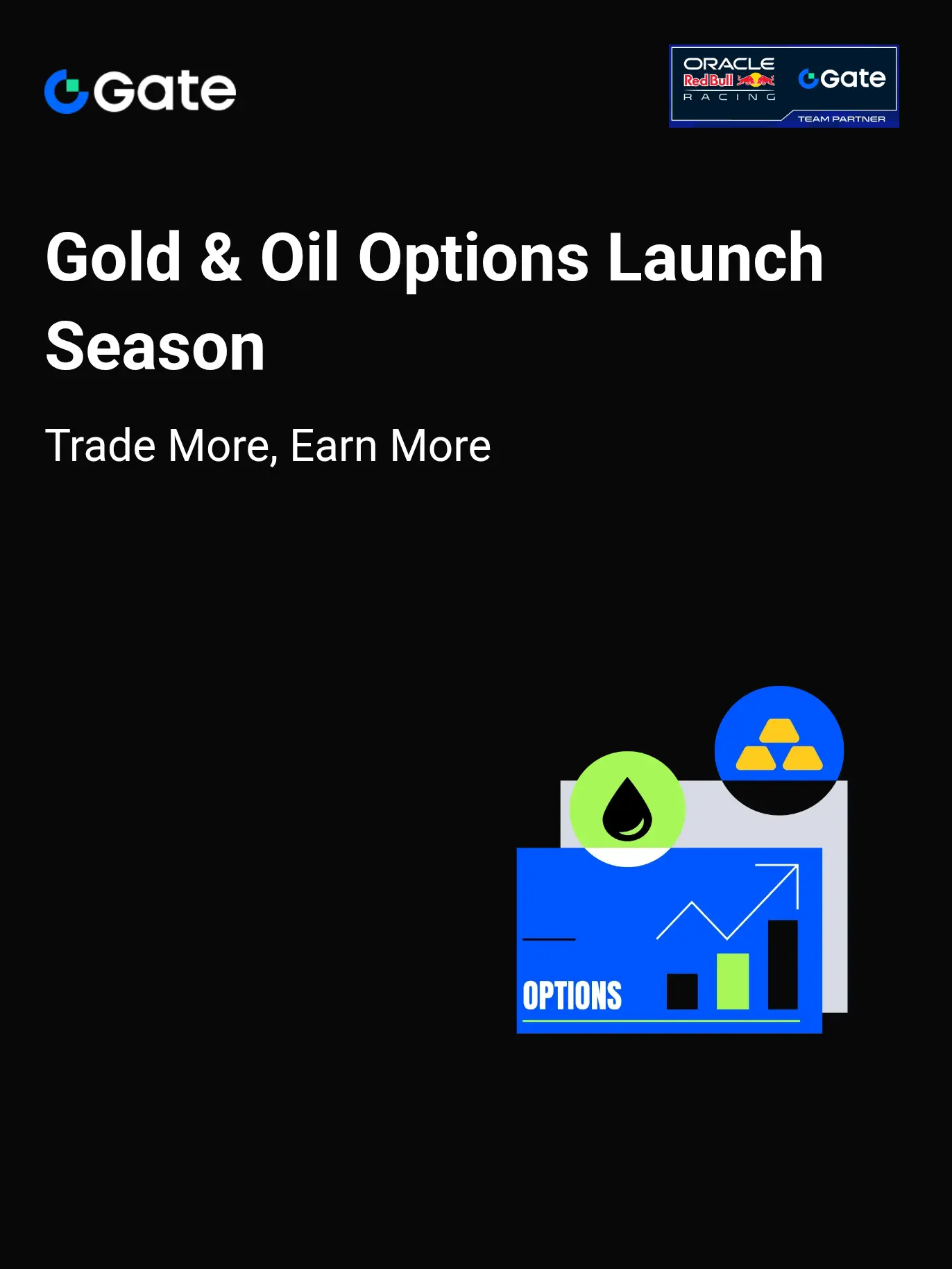 Gate

ORACLE
Red Bull
RACING
Gate
TEAM PARTNER

Gold & Oil Options Launch Season

Trade More, Earn More

OPTIONS